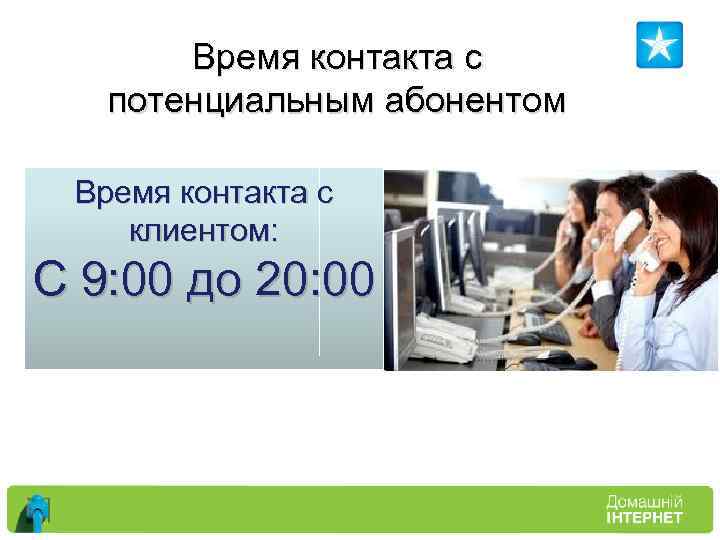 Время контакта с потенциальным абонентом

Время контакта с клиентом:
С 9:00 до 20:00

Домашній
ІНТЕРНЕТ